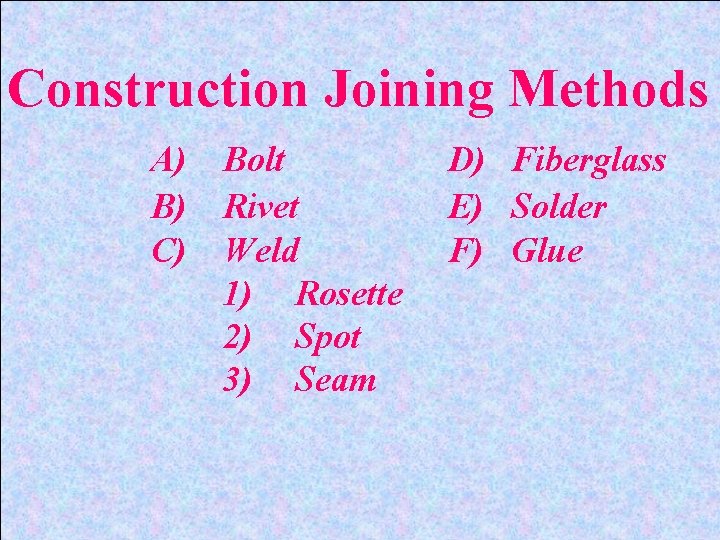 Construction Joining Methods

A) Bolt
B) Rivet
C) Weld
1) Rosette
2) Spot
3) Seam

D) Fiberglass
E) Solder
F) Glue